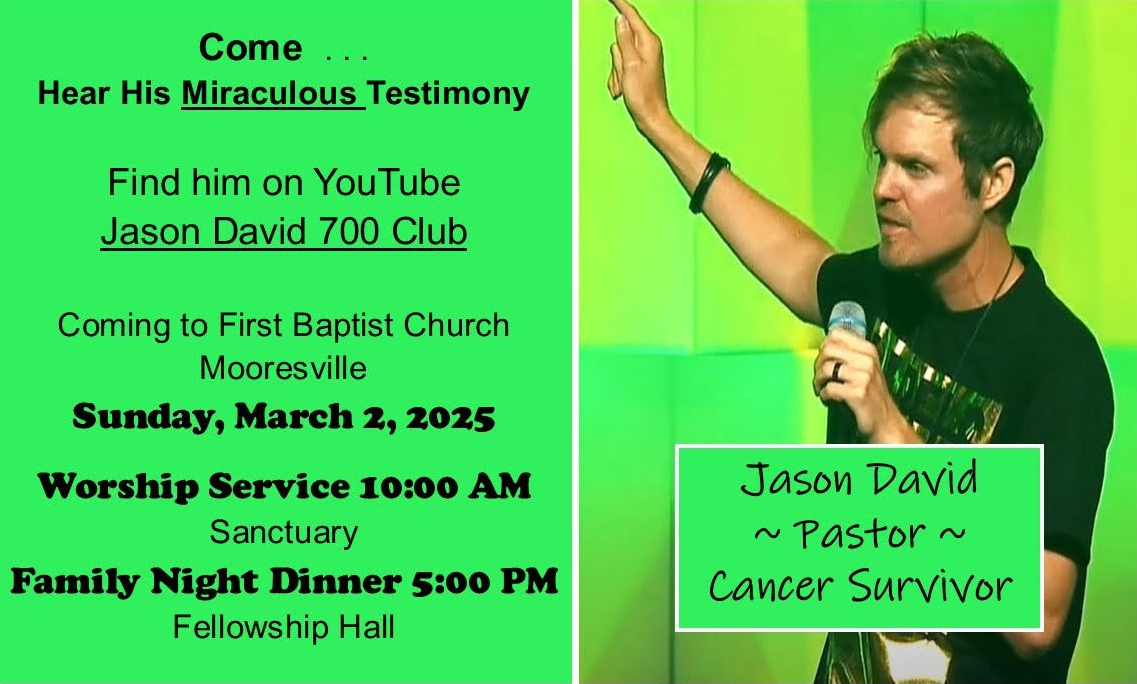 Come . . .
Hear His Miraculous Testimony

Find him on YouTube
Jason David 700 Club

Coming to First Baptist Church
Mooresville
Sunday, March 2, 2025

Worship Service 10:00 AM
Sanctuary
Family Night Dinner 5:00 PM
Fellowship Hall

Jason David
~ Pastor ~
Cancer Survivor